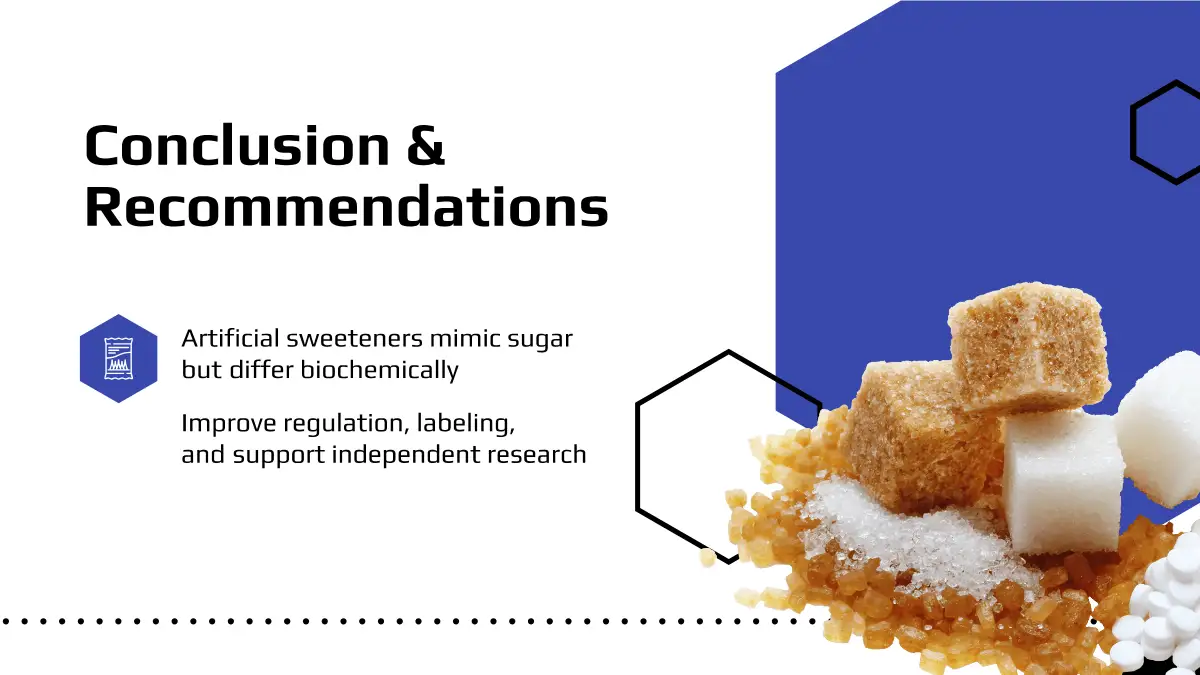 Conclusion & Recommendations

Artificial sweeteners mimic sugar but differ biochemically

Improve regulation, labeling, and support independent research